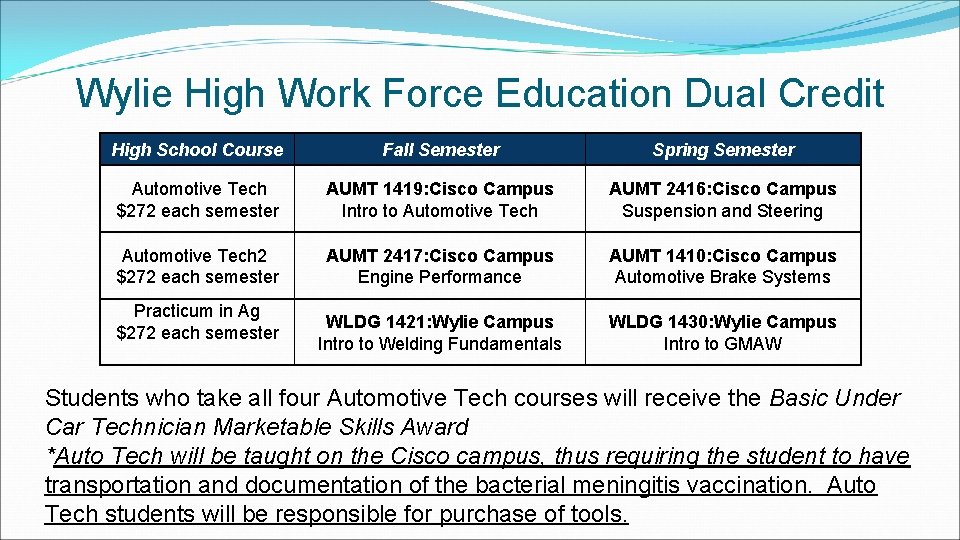 Wylie High Work Force Education Dual Credit

| High School Course | Fall Semester | Spring Semester |
|---|---|---|
| Automotive Tech $272 each semester | AUMT 1419:Cisco Campus Intro to Automotive Tech | AUMT 2416:Cisco Campus Suspension and Steering |
| Automotive Tech2 $272 each semester | AUMT 2417:Cisco Campus Engine Performance | AUMT 1410:Cisco Campus Automotive Brake Systems |
| Practicum in Ag $272 each semester | WLDG 1421:Wylie Campus Intro to Welding Fundamentals | WLDG 1430:Wylie Campus Intro to GMAW |

Students who take all four Automotive Tech courses will receive the Basic Under Car Technician Marketable Skills Award
*Auto Tech will be taught on the Cisco campus, thus requiring the student to have transportation and documentation of the bacterial meningitis vaccination. Auto Tech students will be responsible for purchase of tools.